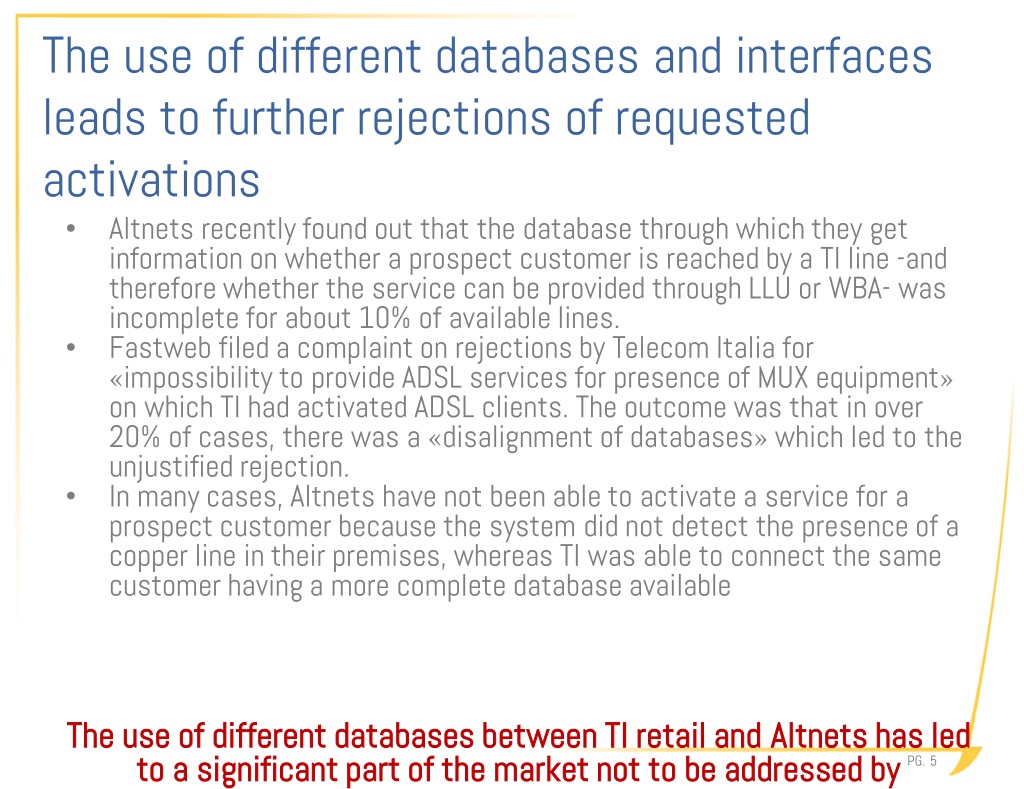 The use of different databases and interfaces leads to further rejections of requested activations

• Altnets recently found out that the database through which they get information on whether a prospect customer is reached by a TI line -and therefore whether the service can be provided through LLU or WBA- was incomplete for about 10% of available lines.
• Fastweb filed a complaint on rejections by Telecom Italia for «impossibility to provide ADSL services for presence of MUX equipment» on which TI had activated ADSL clients. The outcome was that in over 20% of cases, there was a «disalignment of databases» which led to the unjustified rejection.
• In many cases, Altnets have not been able to activate a service for a prospect customer because the system did not detect the presence of a copper line in their premises, whereas TI was able to connect the same customer having a more complete database available

The use of different databases between TI retail and Altnets has led to a significant part of the market not to be addressed by

PG. 5